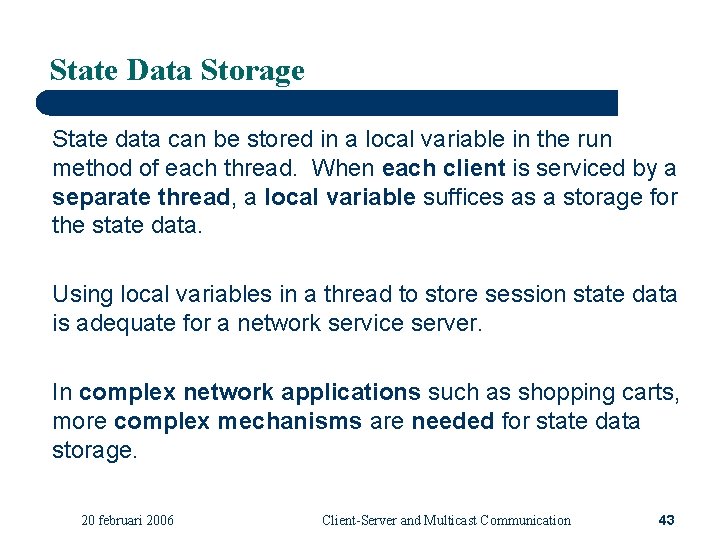 State Data Storage

State data can be stored in a local variable in the run method of each thread. When each client is serviced by a separate thread, a local variable suffices as a storage for the state data.

Using local variables in a thread to store session state data is adequate for a network service server.

In complex network applications such as shopping carts, more complex mechanisms are needed for state data storage.

20 februari 2006

Client-Server and Multicast Communication

43